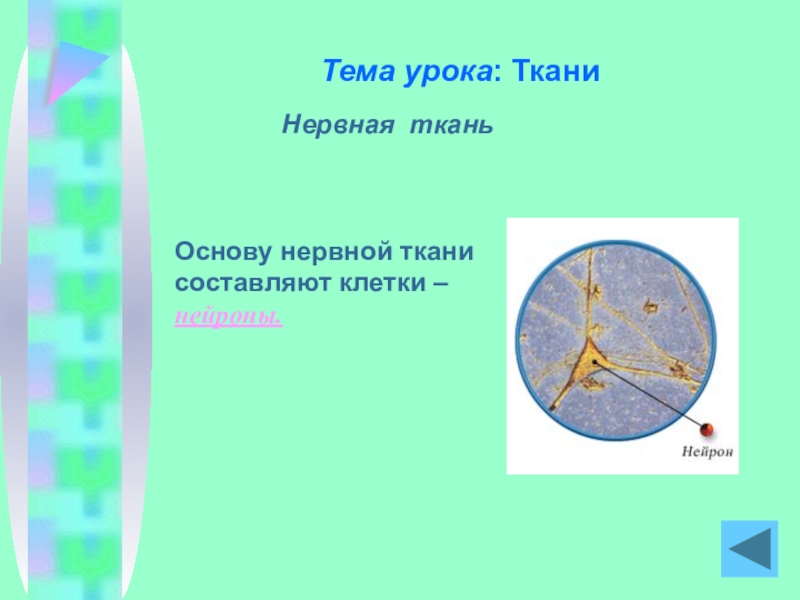 Тема урока: Ткани

Нервная ткань

Основу нервной ткани составляют клетки – нейроны.

Нейрон